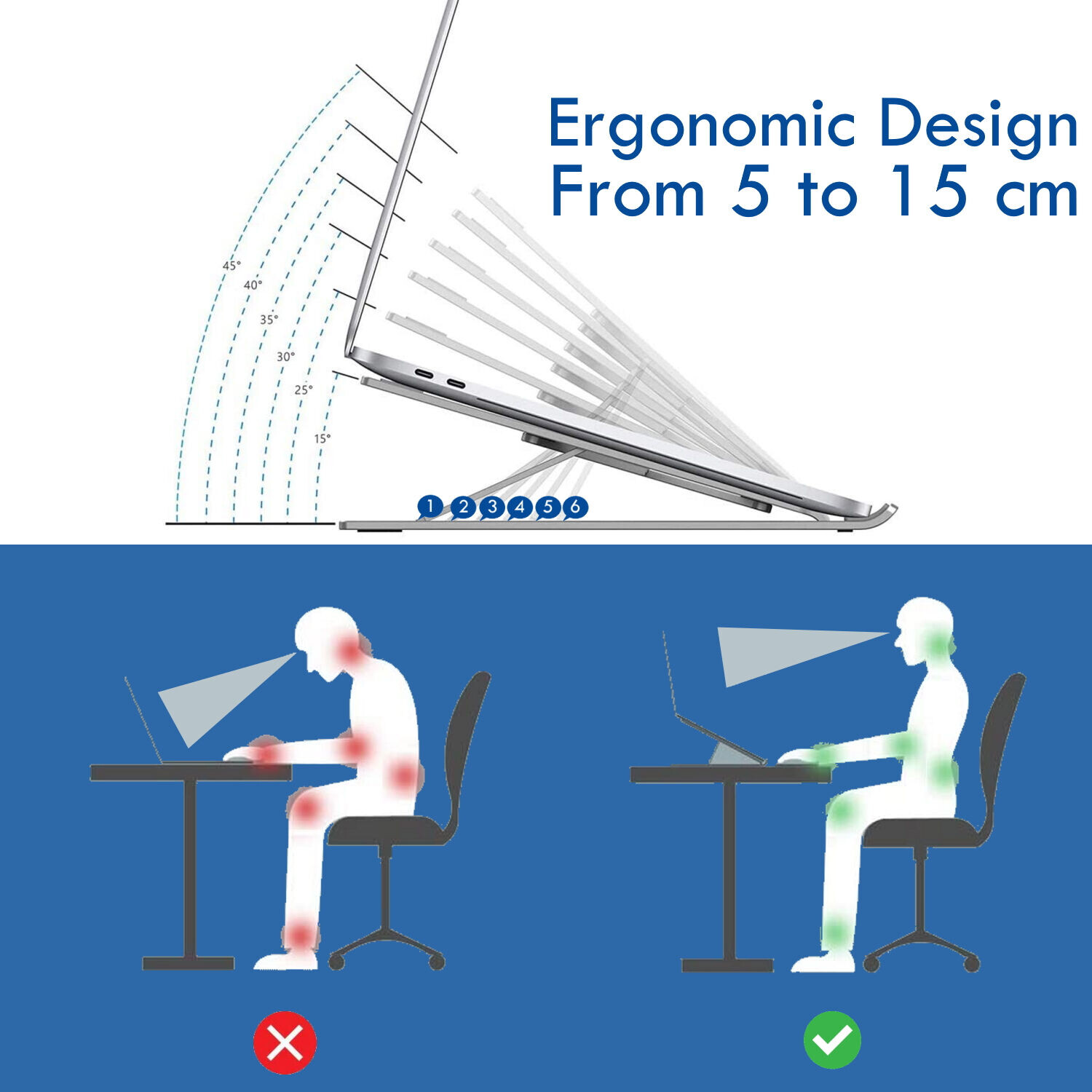 Ergonomic Design
From 5 to 15 cm

45°
40°
35°
30°
25°
15°

1 2 3 4 5 6